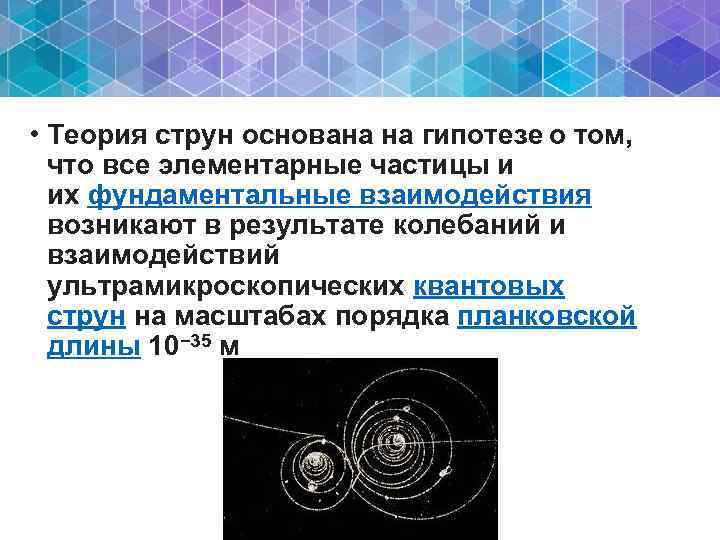 • Теория струн основана на гипотезе о том, что все элементарные частицы и их фундаментальные взаимодействия возникают в результате колебаний и взаимодействий ультрамикроскопических квантовых струн на масштабах порядка планковской длины $10^{-35}$ м